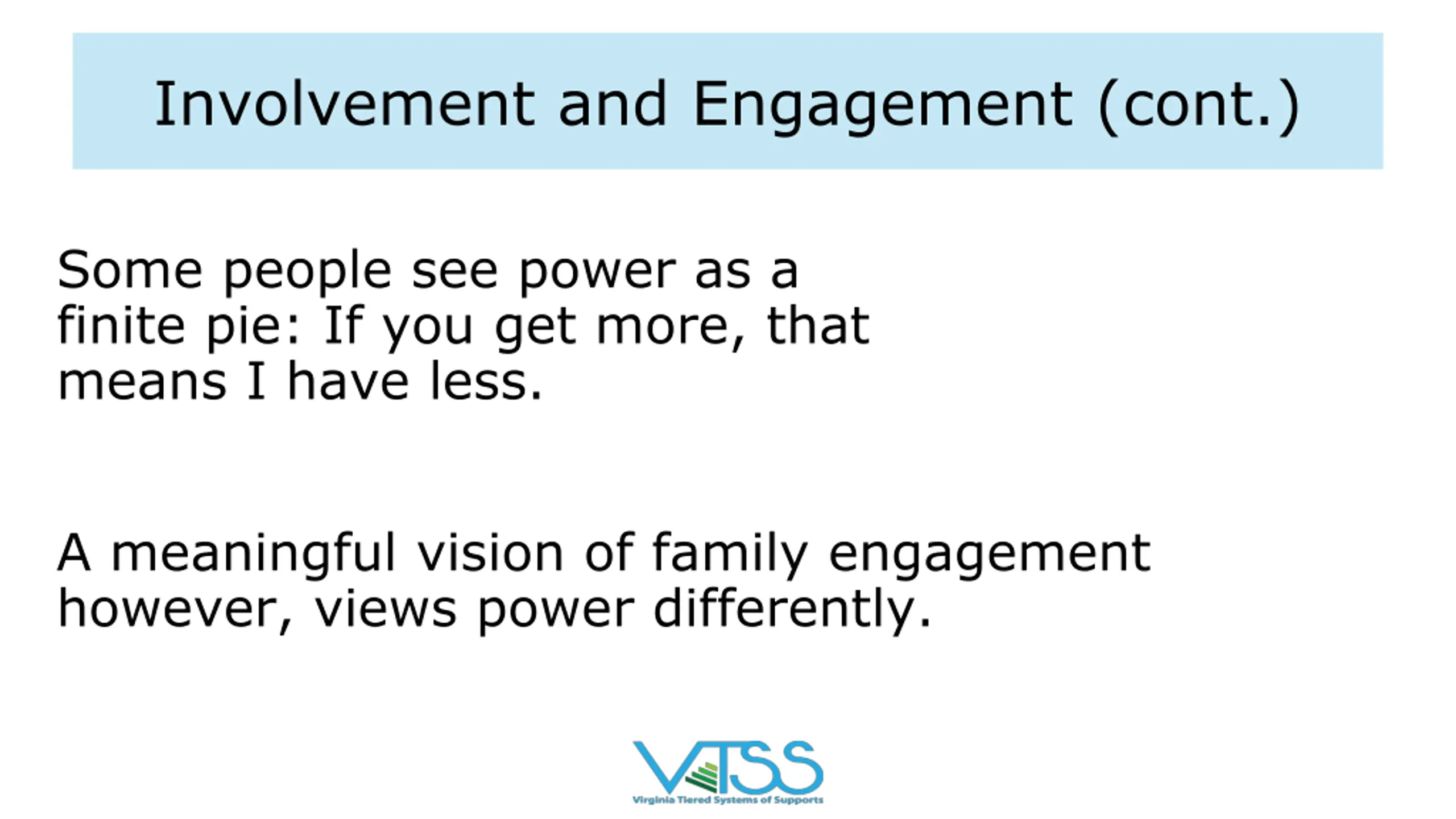 Involvement and Engagement (cont.)

Some people see power as a finite pie: If you get more, that means I have less.

A meaningful vision of family engagement however, views power differently.

VTSS
Virginia Tiered Systems of Supports